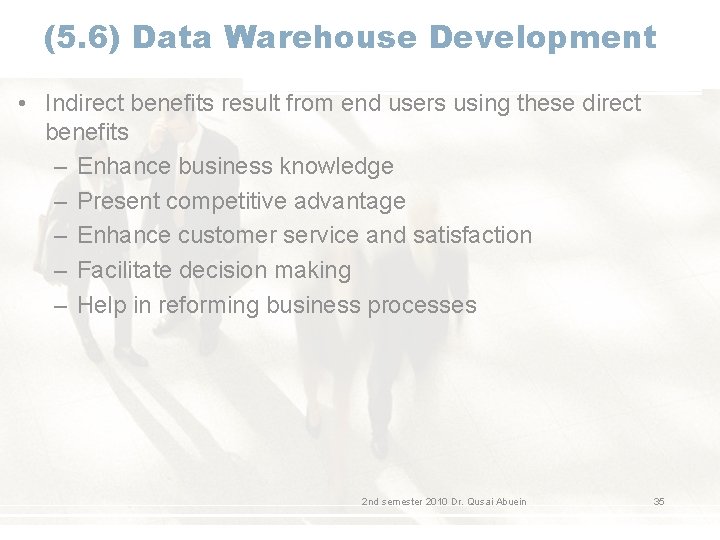 (5.6) Data Warehouse Development

• Indirect benefits result from end users using these direct benefits
– Enhance business knowledge
– Present competitive advantage
– Enhance customer service and satisfaction
– Facilitate decision making
– Help in reforming business processes

2nd semester 2010 Dr. Qusai Abuein

35